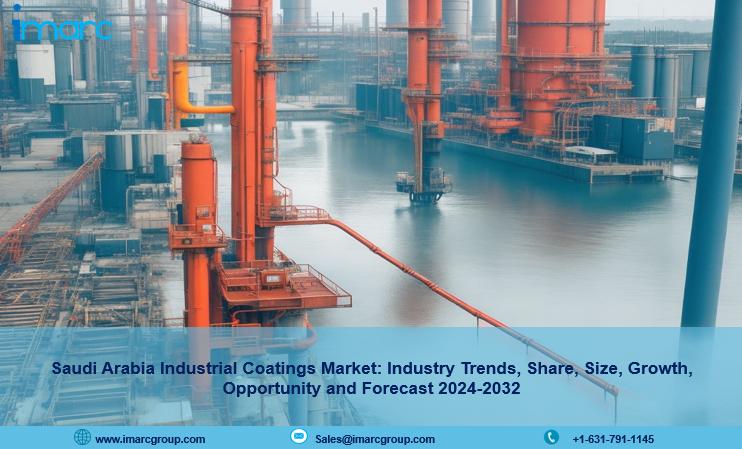 imarc

Saudi Arabia Industrial Coatings Market: Industry Trends, Share, Size, Growth, Opportunity and Forecast 2024-2032

www.imarcgroup.com Sales@imarcgroup.com +1-631-791-1145